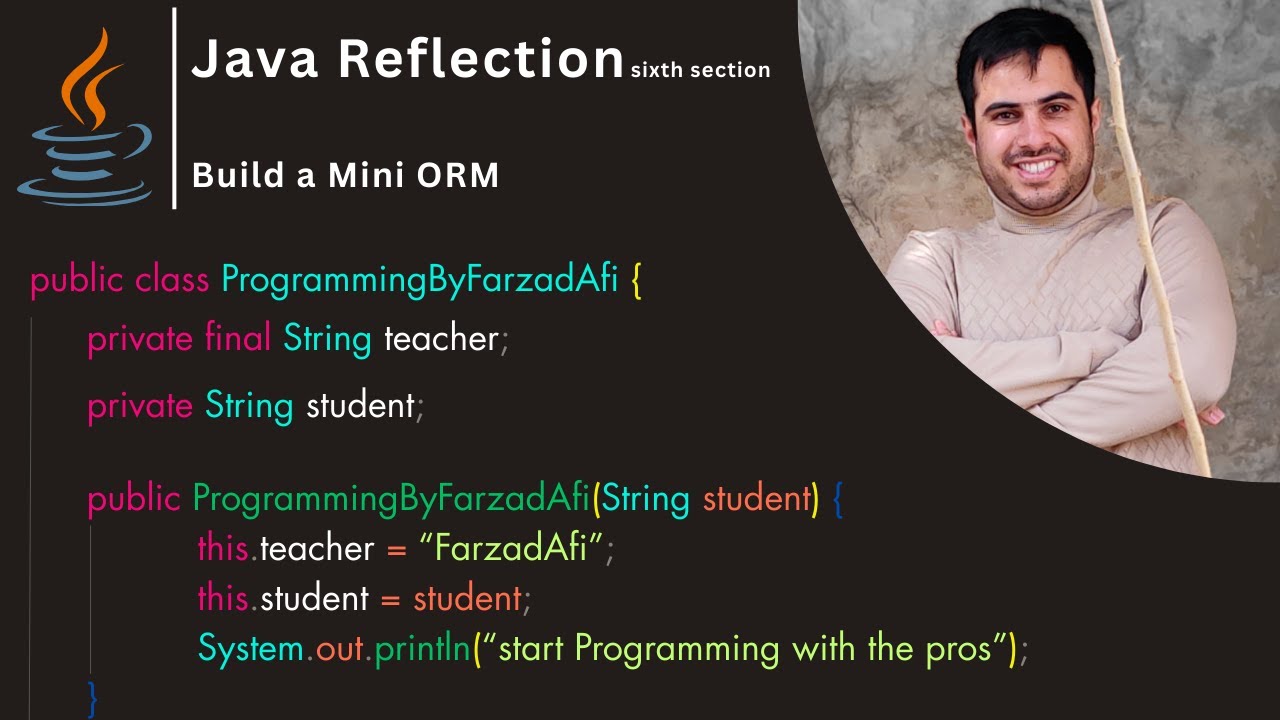 Java Reflection sixth section

Build a Mini ORM

public class ProgrammingByFarzadAfi {
private final String teacher;
private String student;

public ProgrammingByFarzadAfi(String student) {
this.teacher = “FarzadAfi”;
this.student = student;
System.out.println(“start Programming with the pros”);
}